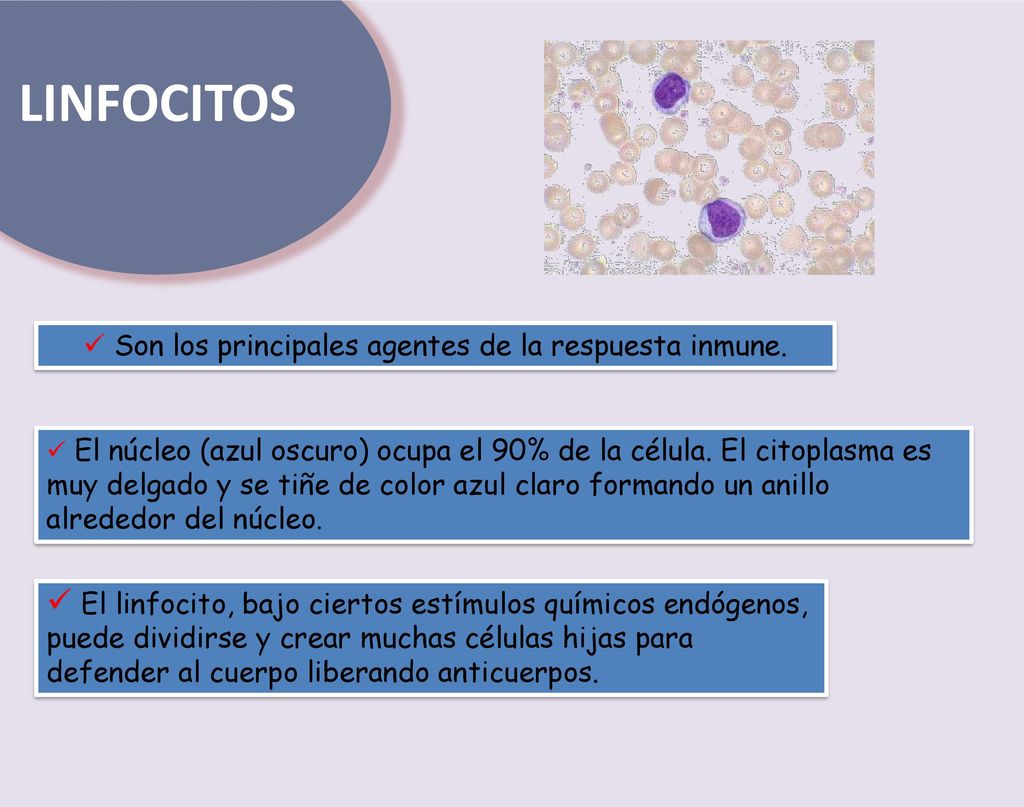 LINFOCITOS

✓ Son los principales agentes de la respuesta inmune.

✓ El núcleo (azul oscuro) ocupa el 90% de la célula. El citoplasma es muy delgado y se tiñe de color azul claro formando un anillo alrededor del núcleo.

✓ El linfocito, bajo ciertos estímulos químicos endógenos, puede dividirse y crear muchas células hijas para defender al cuerpo liberando anticuerpos.